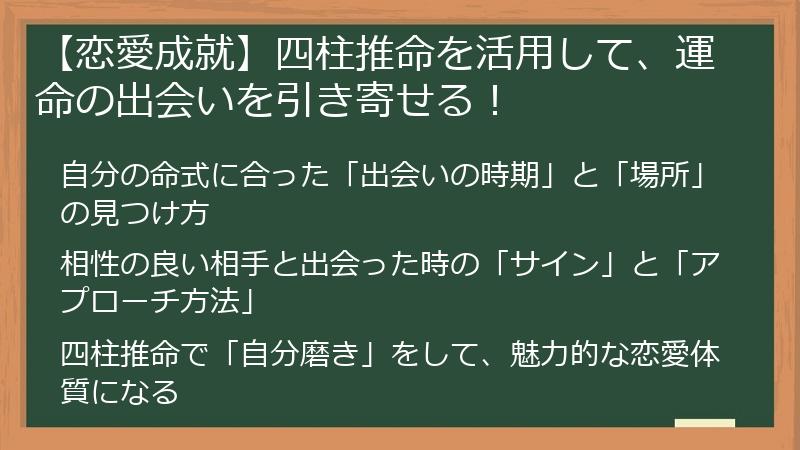 【恋愛成就】四柱推命を活用して、運命の出会いを引き寄せる！

自分の命式に合った「出会いの時期」と「場所」の見つけ方

相性の良い相手と出会った時の「サイン」と「アプローチ方法」

四柱推命で「自分磨き」をして、魅力的な恋愛体質になる